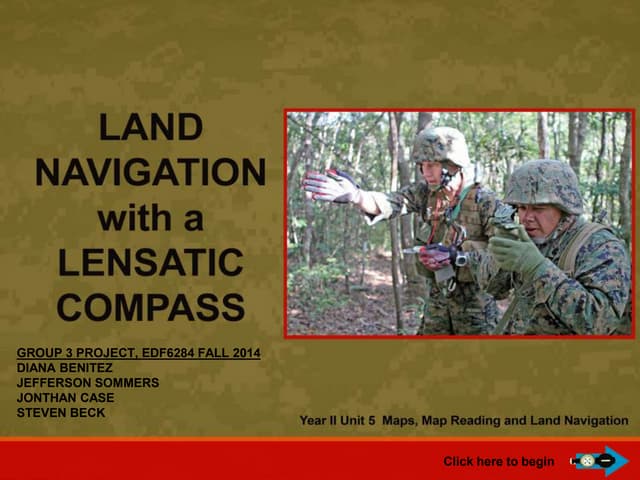 LAND NAVIGATION with a LENSATIC COMPASS

GROUP 3 PROJECT, EDF6284 FALL 2014
DIANA BENITEZ
JEFFERSON SOMMERS
JONTHAN CASE
STEVEN BECK

Year II Unit 5 Maps, Map Reading and Land Navigation

Click here to begin